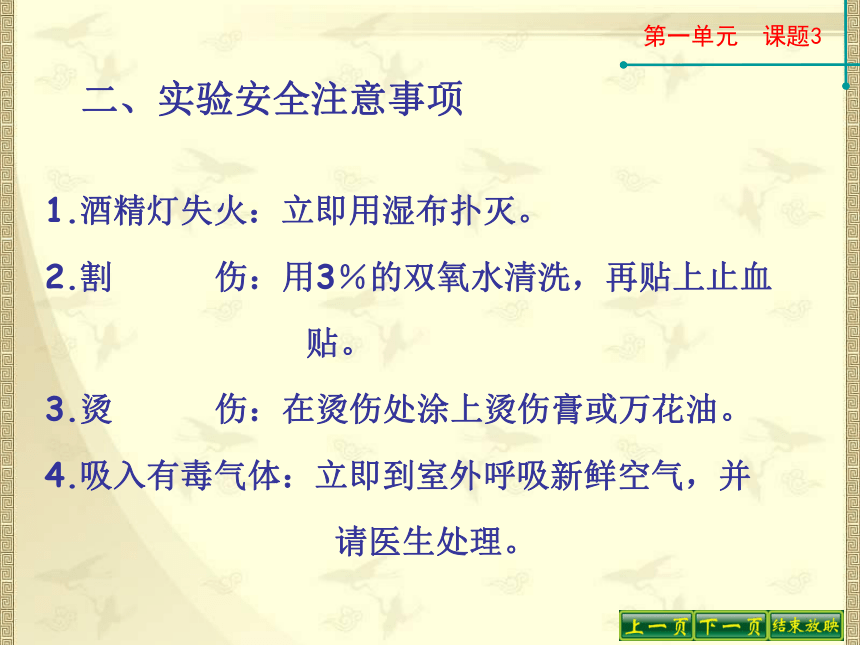 第一单元　课题3

二、实验安全注意事项

1.酒精灯失火：立即用湿布扑灭。

2.割　　伤：用3%的双氧水清洗，再贴上止血贴。

3.烫　　伤：在烫伤处涂上烫伤膏或万花油。

4.吸入有毒气体：立即到室外呼吸新鲜空气，并请医生处理。

上一页　下一页　结束放映